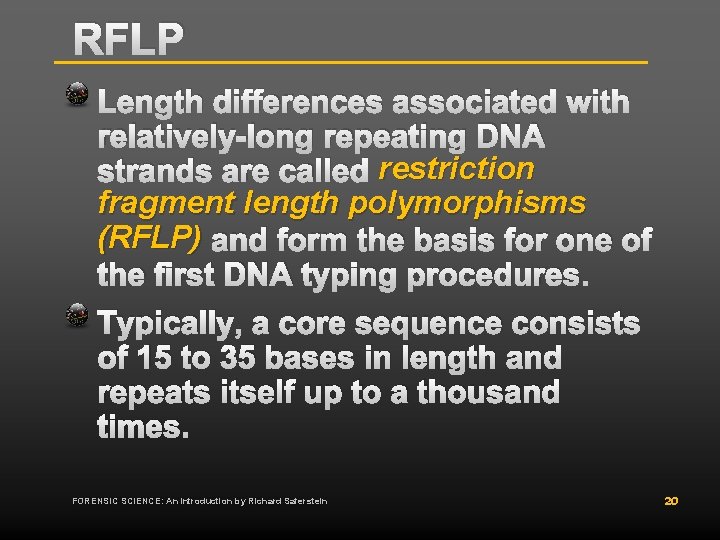 RFLP

Length differences associated with relatively-long repeating DNA strands are called restriction fragment length polymorphisms (RFLP) and form the basis for one of the first DNA typing procedures.

Typically, a core sequence consists of 15 to 35 bases in length and repeats itself up to a thousand times.

FORENSIC SCIENCE: An Introduction by Richard Saferstein

20